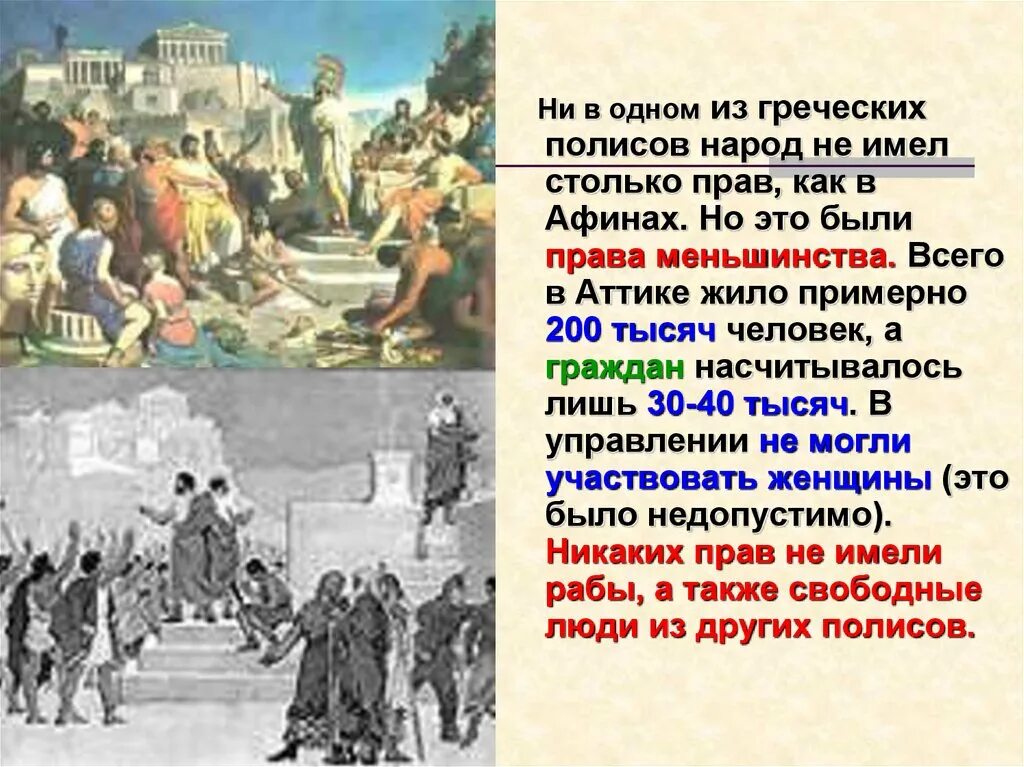 Ни в одном из греческих полисов народ не имел столько прав, как в Афинах. Но это были права меньшинства. Всего в Аттике жило примерно 200 тысяч человек, а граждан насчитывалось лишь 30-40 тысяч. В управлении не могли участвовать женщины (это было недопустимо). Никаких прав не имели рабы, а также свободные люди из других полисов.